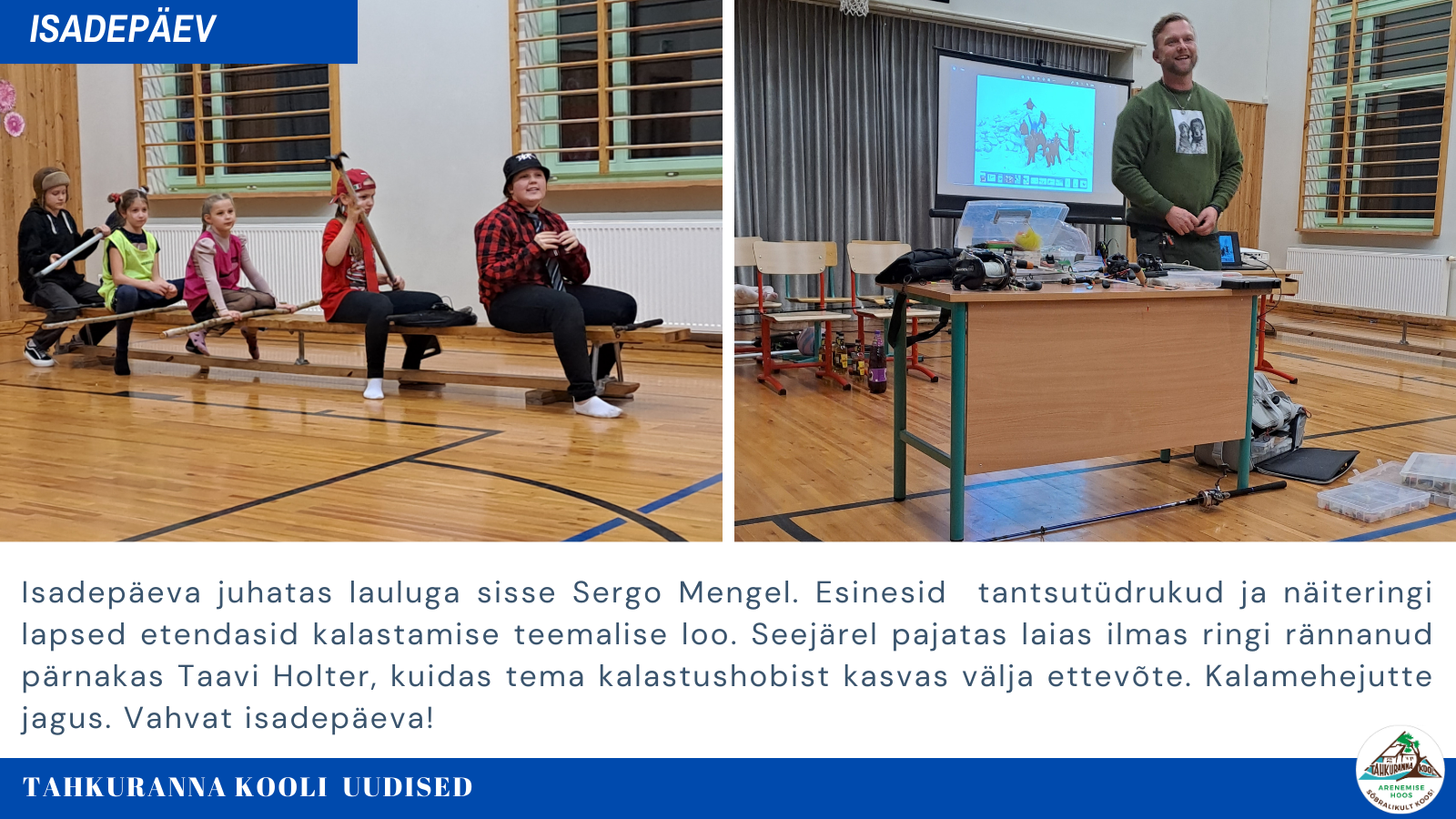 ISADEPÄEV

Isadepäeva juhatas lauluga sisse Sergo Mengel. Esinesid tantsutüdrukud ja näiteringi lapsed etendasid kalastamise teemalise loo. Seejärel pajatas laias ilmas ringi rännanud pärnakas Taavi Holter, kuidas tema kalastushobist kasvas välja ettevõte. Kalamehejutte jagus. Vahvat isadepäeva!

TAHKURANNA KOOLI UUDISED

TAHKURANNA KOOL
ARENEMISE HOOS
SÕBRALIKULT KOOS!